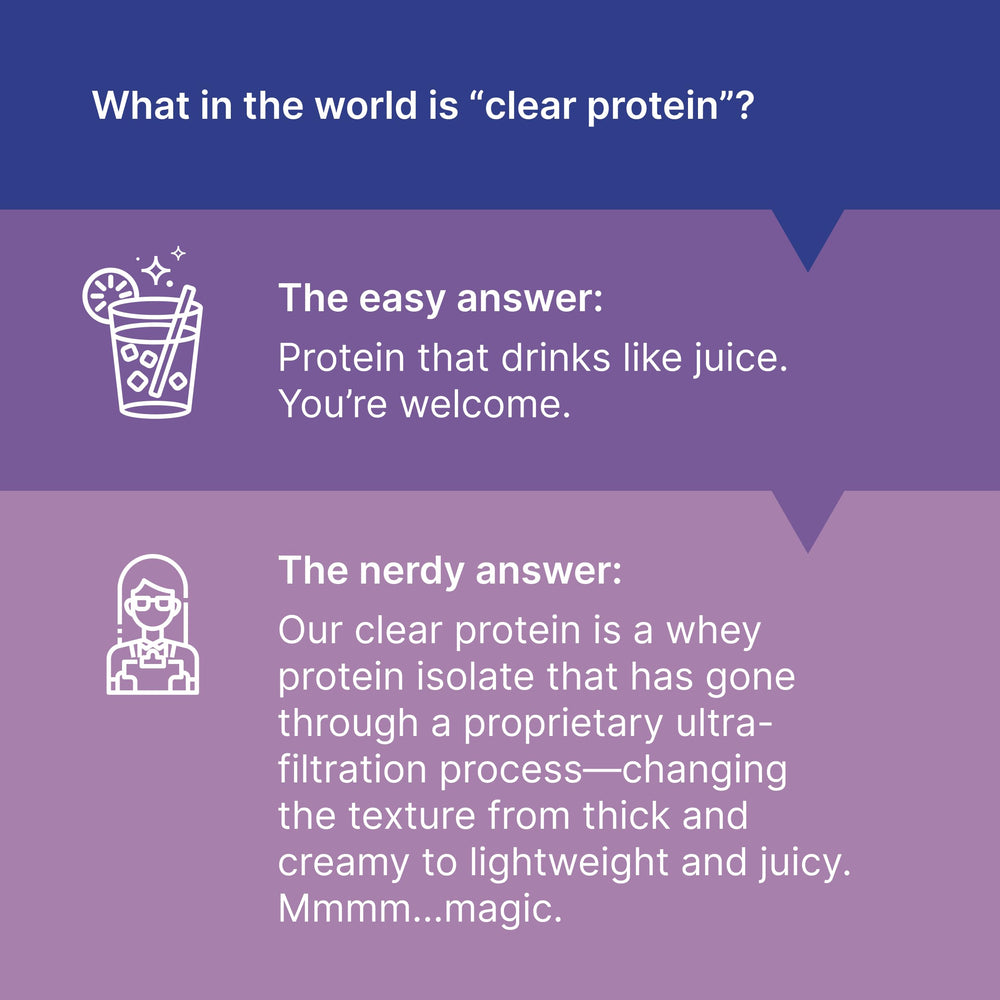 What in the world is “clear protein”?

The easy answer:

Protein that drinks like juice. You’re welcome.

The nerdy answer:

Our clear protein is a whey protein isolate that has gone through a proprietary ultra-filtration process—changing the texture from thick and creamy to lightweight and juicy. Mmmm...magic.